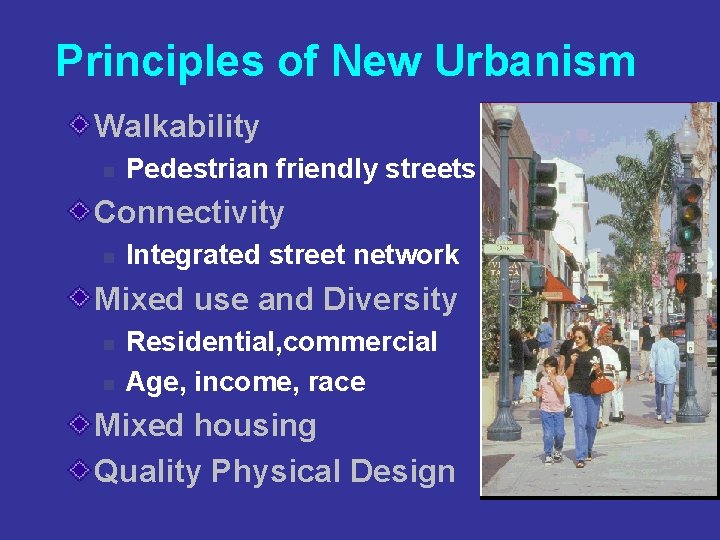 Principles of New Urbanism

Walkability

Pedestrian friendly streets

Connectivity

Integrated street network

Mixed use and Diversity

Residential,commercial

Age, income, race

Mixed housing

Quality Physical Design